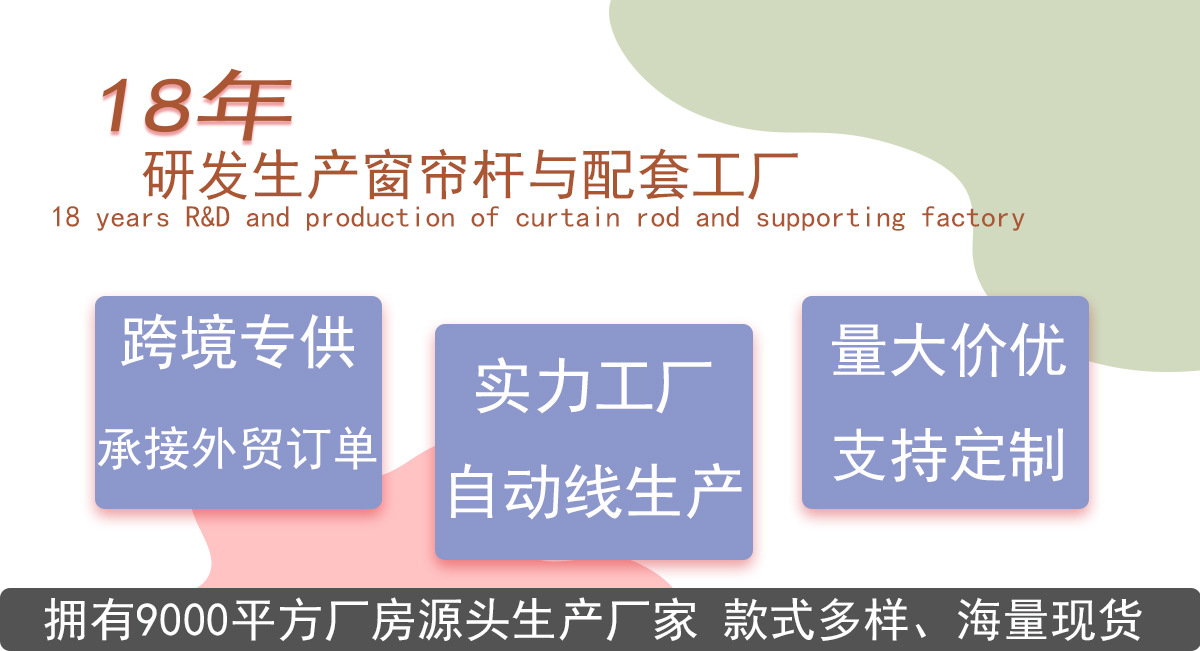 18年
研发生产窗帘杆与配套工厂
18 years R&D and production of curtain rod and supporting factory

跨境专供
承接外贸订单

实力工厂
自动线生产

量大价优
支持定制

拥有9000平方厂房源头生产厂家 款式多样、海量现货